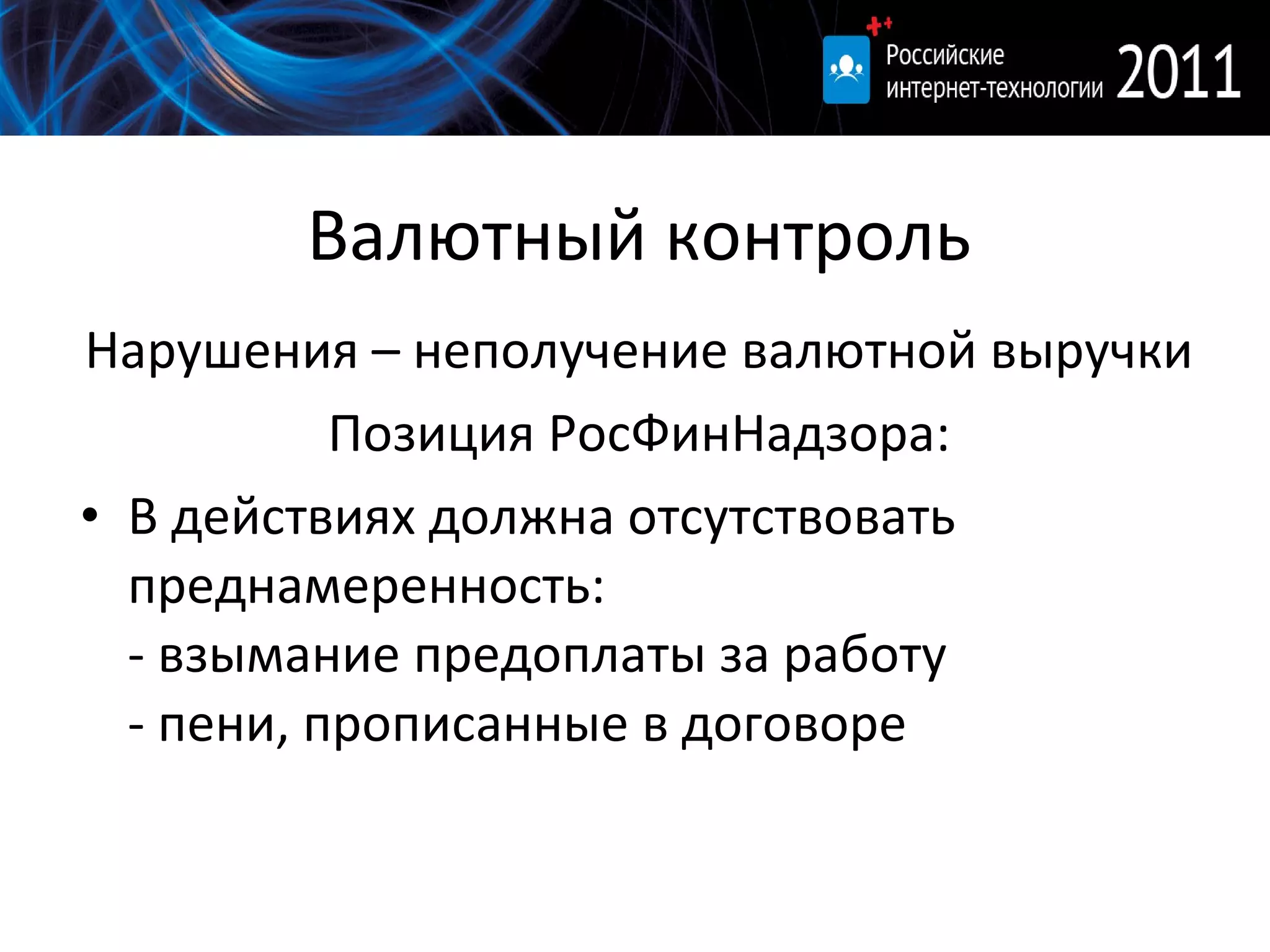 Российские интернет-технологии 2011

Валютный контроль

Нарушения – неполучение валютной выручки

Позиция РосФинНадзора:

• В действиях должна отсутствовать преднамеренность:
- взымание предоплаты за работу
- пени, прописанные в договоре